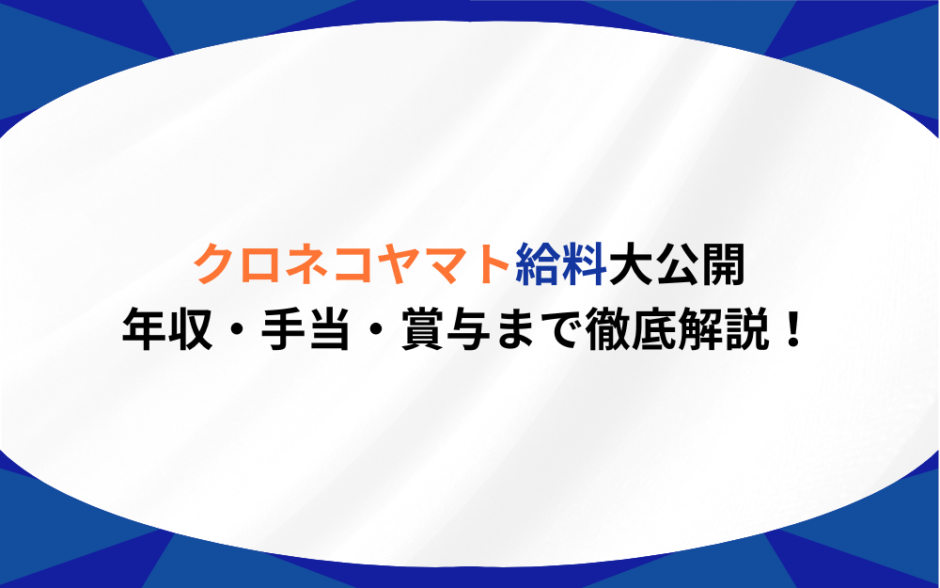 クロネコヤマト給料大公開
年収・手当・賞与まで徹底解説！